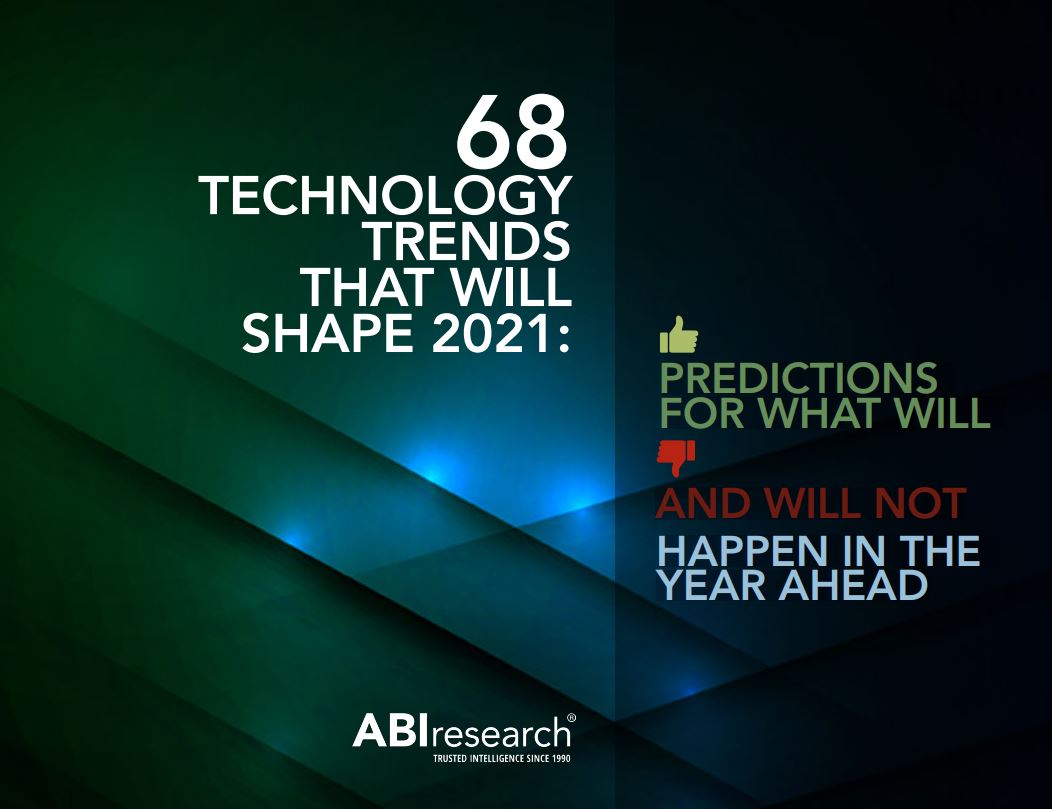 68
TECHNOLOGY
TRENDS
THAT WILL
SHAPE 2021:

PREDICTIONS
FOR WHAT WILL

AND WILL NOT
HAPPEN IN THE
YEAR AHEAD

ABIresearch®
TRUSTED INTELLIGENCE SINCE 1990